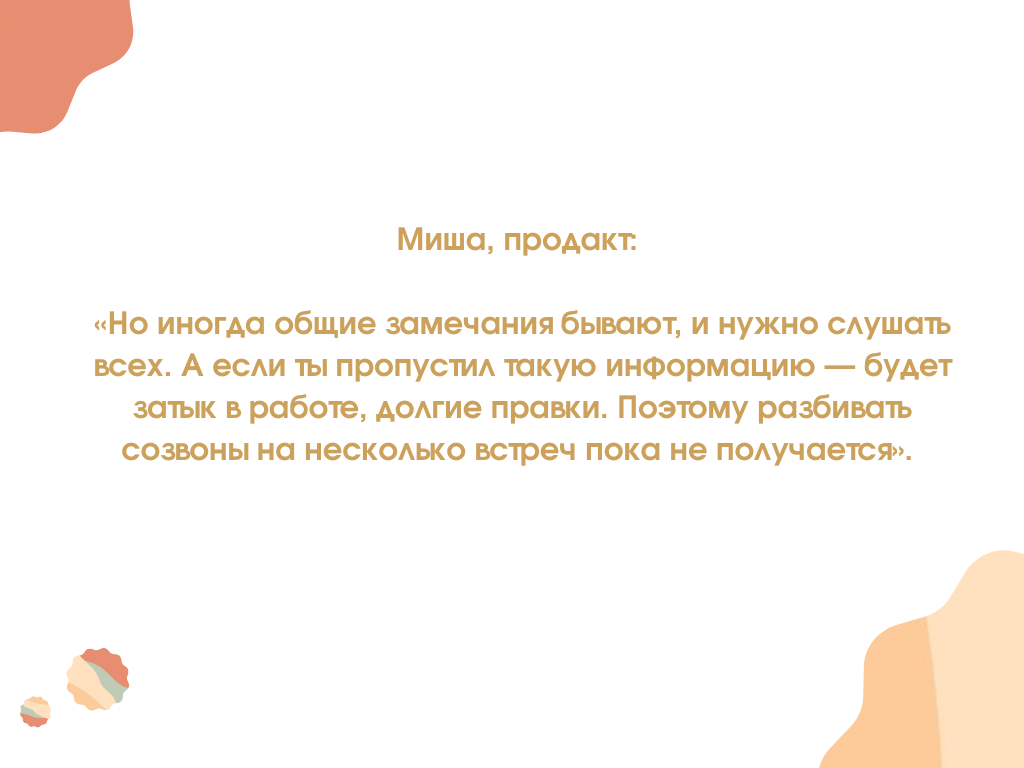 Миша, продакт:

«Но иногда общие замечания бывают, и нужно слушать всех. А если ты пропустил такую информацию — будет затык в работе, долгие правки. Поэтому разбивать созвоны на несколько встреч пока не получается».